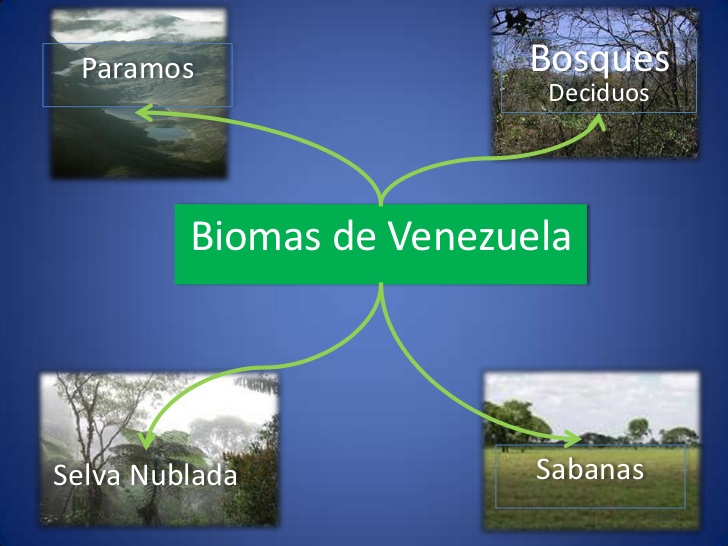 Paramos

Bosques
Deciduos

Biomas de Venezuela

Selva Nublada

Sabanas